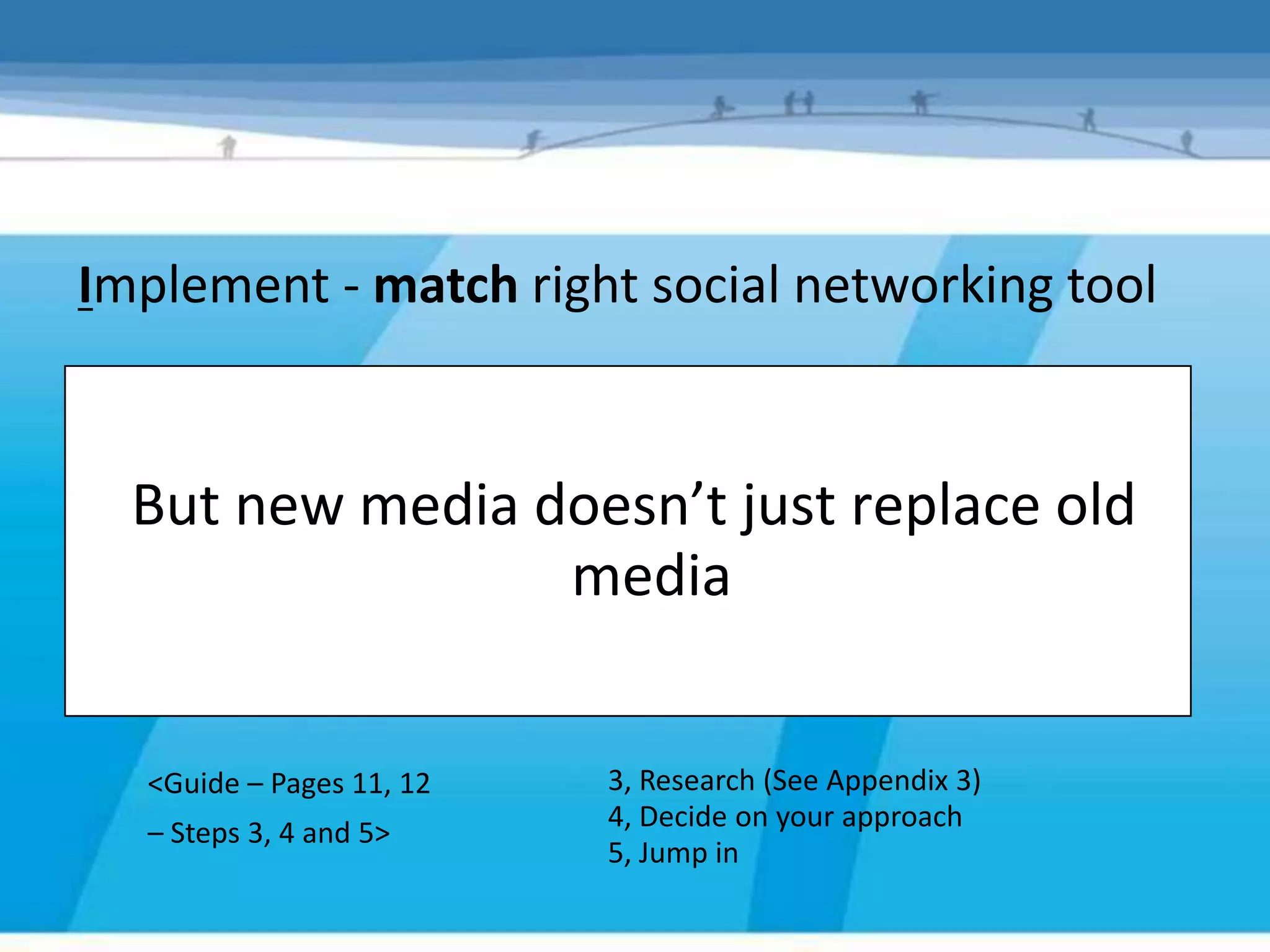 Implement - match right social networking tool

But new media doesn't just replace old media

<Guide – Pages 11, 12

– Steps 3, 4 and 5>

3, Research (See Appendix 3)
4, Decide on your approach
5, Jump in